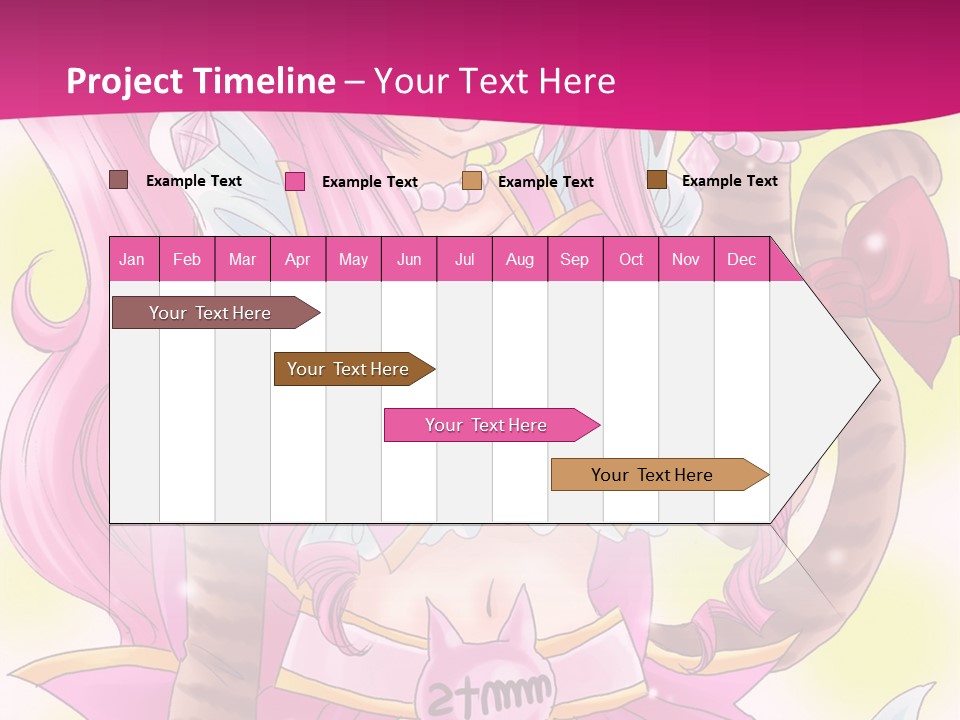 Project Timeline – Your Text Here

Example Text
Example Text
Example Text
Example Text

| Jan | Feb | Mar | Apr | May | Jun | Jul | Aug | Sep | Oct | Nov | Dec |
|---|---|---|---|---|---|---|---|---|---|---|---|

Your Text Here

Your Text Here

Your Text Here

Your Text Here